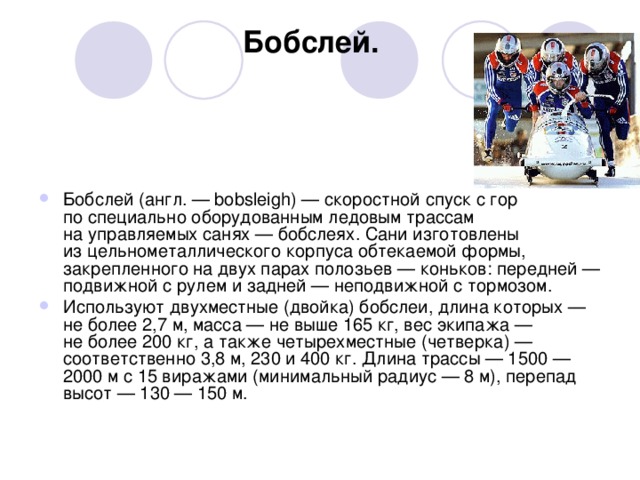 Бобслей.

Бобслей (англ. — bobsleigh) — скоростной спуск с гор по специально оборудованным ледовым трассам на управляемых санях — бобслеях. Сани изготовлены из цельнометаллического корпуса обтекаемой формы, закрепленного на двух парах полозьев — коньков: передней — подвижной с рулем и задней — неподвижной с тормозом.

Используют двухместные (двойка) бобслеи, длина которых — не более 2,7 м, масса — не выше 165 кг, вес экипажа — не более 200 кг, а также четырехместные (четверка) — соответственно 3,8 м, 230 и 400 кг. Длина трассы — 1500 — 2000 м с 15 виражами (минимальный радиус — 8 м), перепад высот — 130 — 150 м.